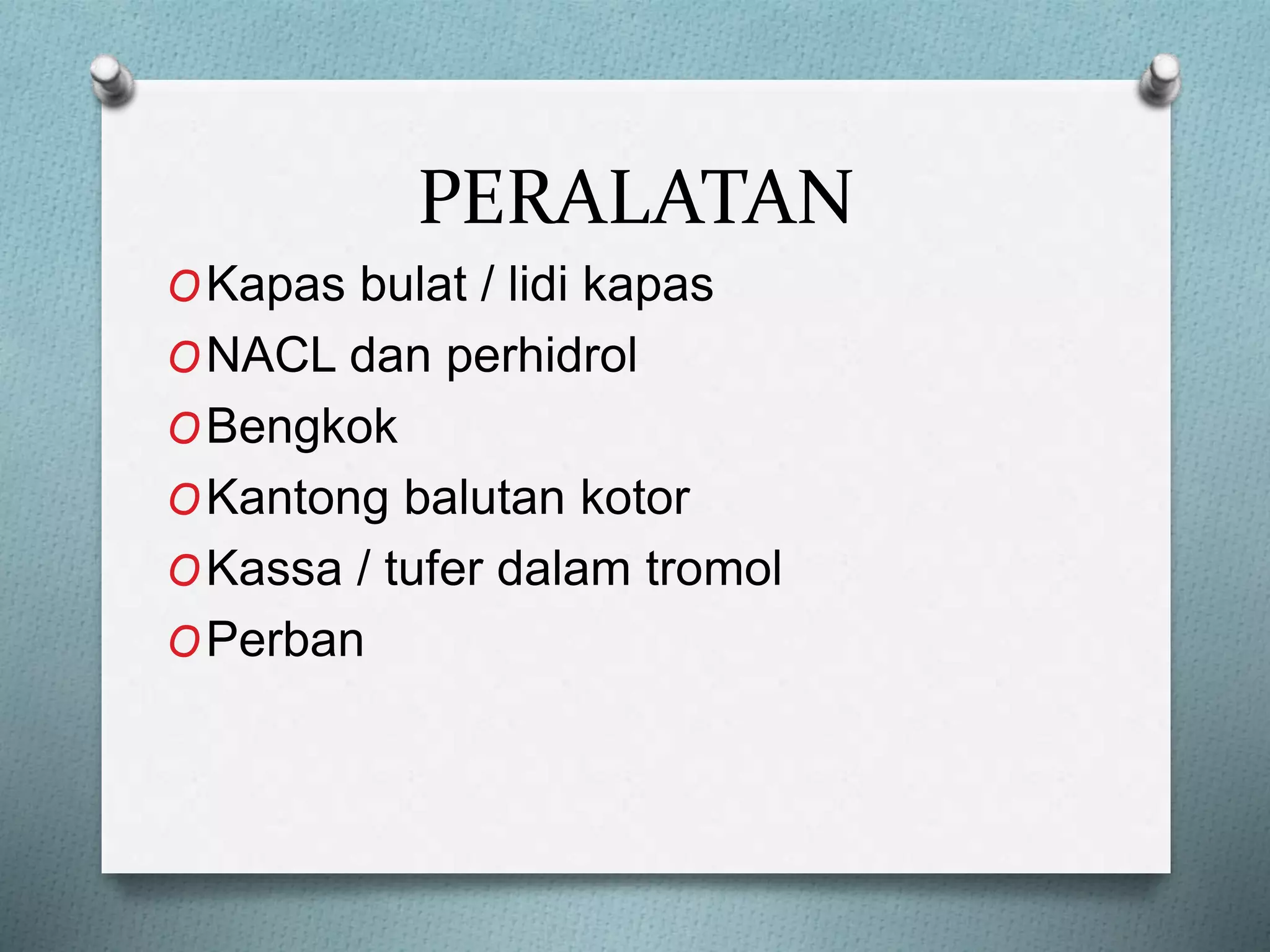 PERALATAN

O Kapas bulat / lidi kapas
O NACL dan perhidrol
O Bengkok
O Kantong balutan kotor
O Kassa / tufer dalam tromol
O Perban